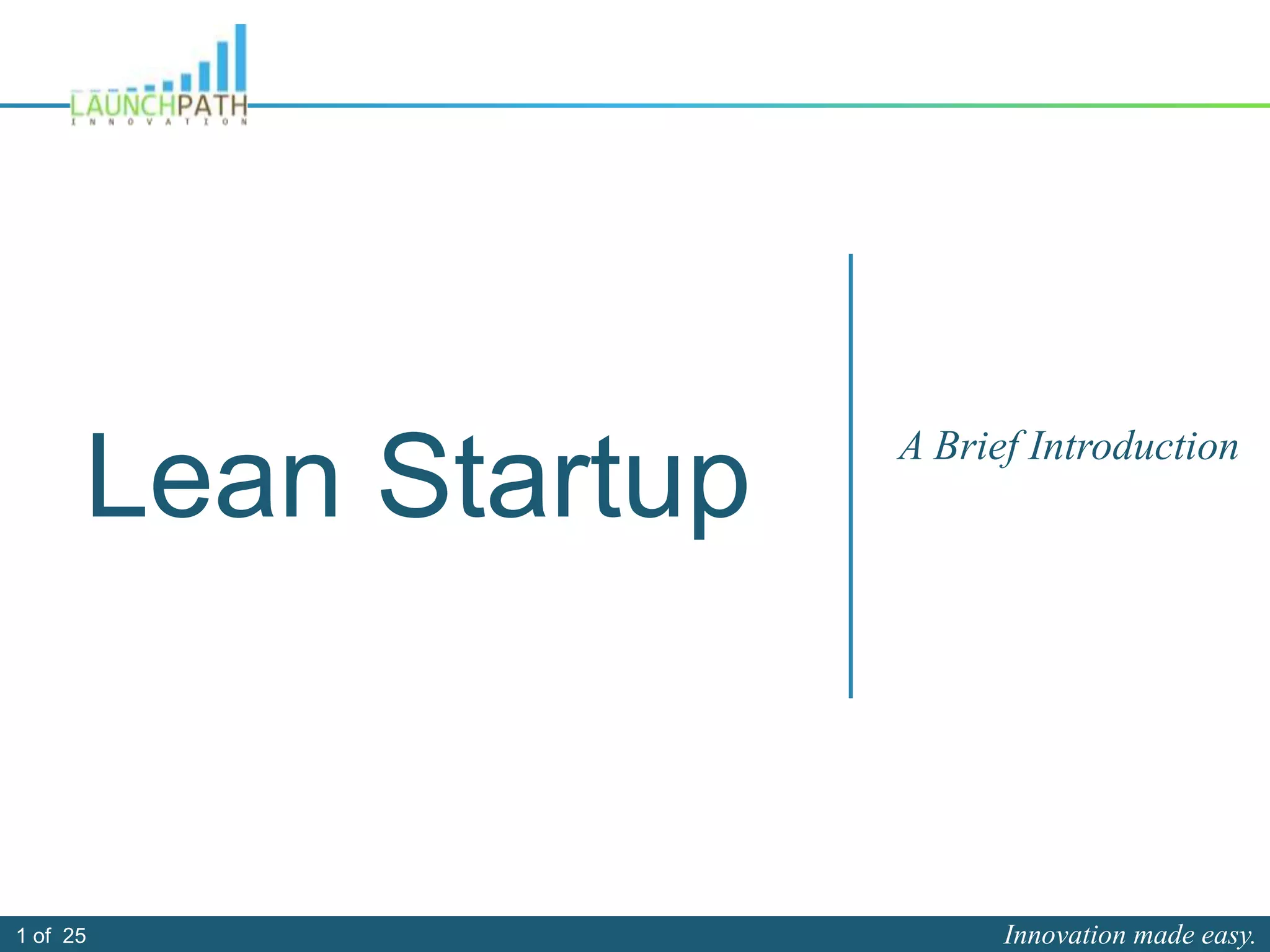 LAUNCHPATH
INNOVATION

Lean Startup

A Brief Introduction

1 of 25

Innovation made easy.